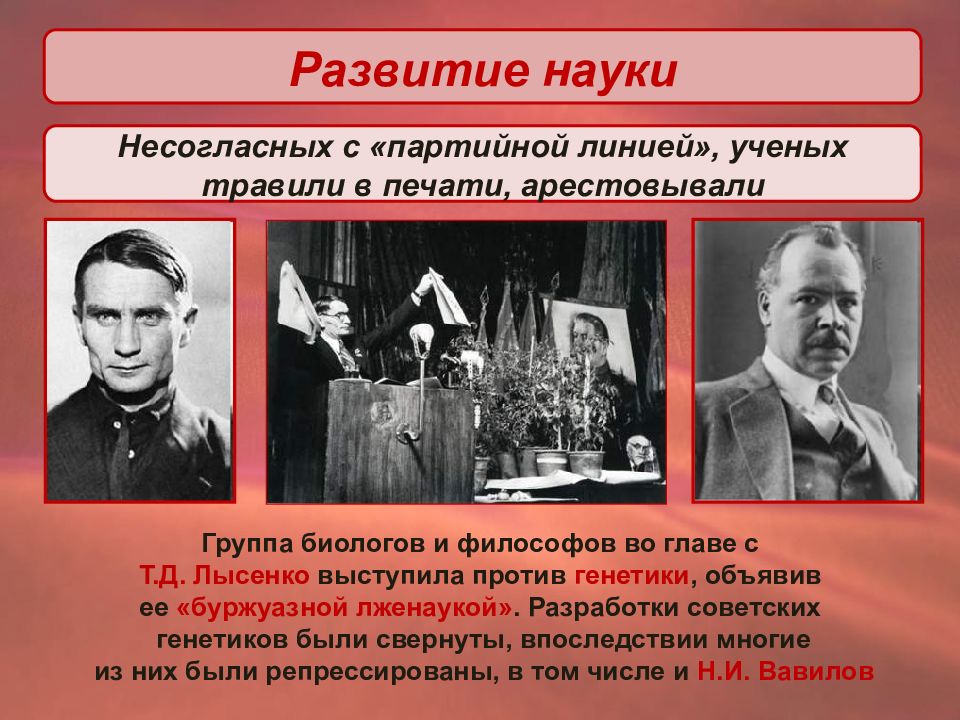 Развитие науки

Несогласных с «партийной линией», ученых травили в печати, арестовывали

Группа биологов и философов во главе с Т.Д. Лысенко выступила против генетики, объявив ее «буржуазной лженаукой». Разработки советских генетиков были свернуты, впоследствии многие из них были репрессированы, в том числе и Н.И. Вавилов